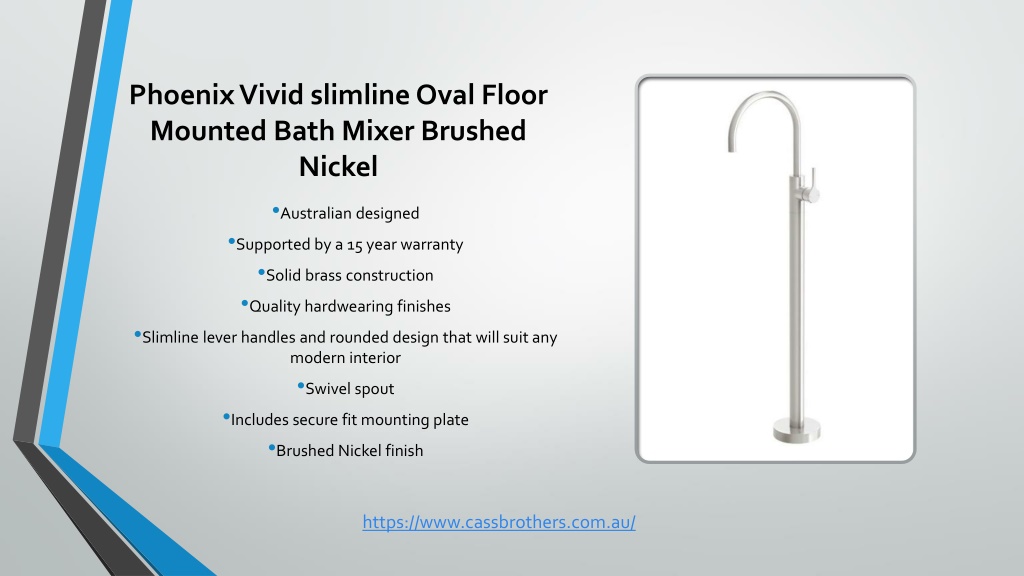 Phoenix Vivid slimline Oval Floor Mounted Bath Mixer Brushed Nickel

•Australian designed

•Supported by a 15 year warranty

•Solid brass construction

•Quality hardwearing finishes

•Slimline lever handles and rounded design that will suit any modern interior

•Swivel spout

•Includes secure fit mounting plate

•Brushed Nickel finish

https://www.cassbrothers.com.au/